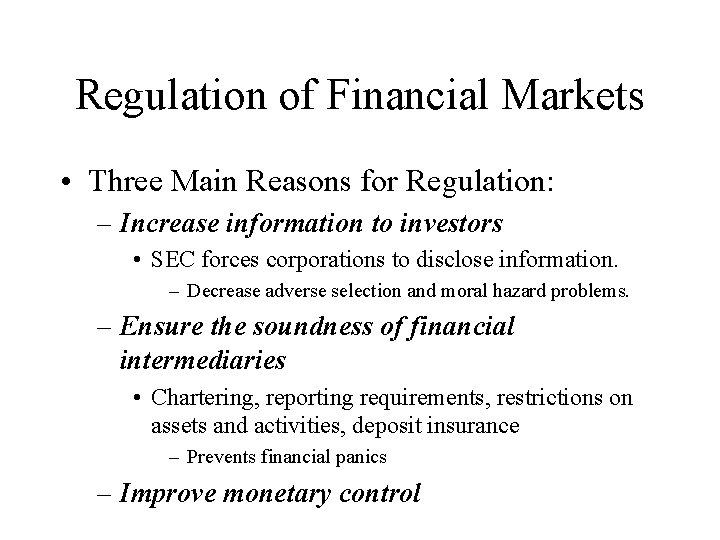 Regulation of Financial Markets

• Three Main Reasons for Regulation:

– Increase information to investors

• SEC forces corporations to disclose information.

– Decrease adverse selection and moral hazard problems.

– Ensure the soundness of financial intermediaries

• Chartering, reporting requirements, restrictions on assets and activities, deposit insurance

– Prevents financial panics

– Improve monetary control